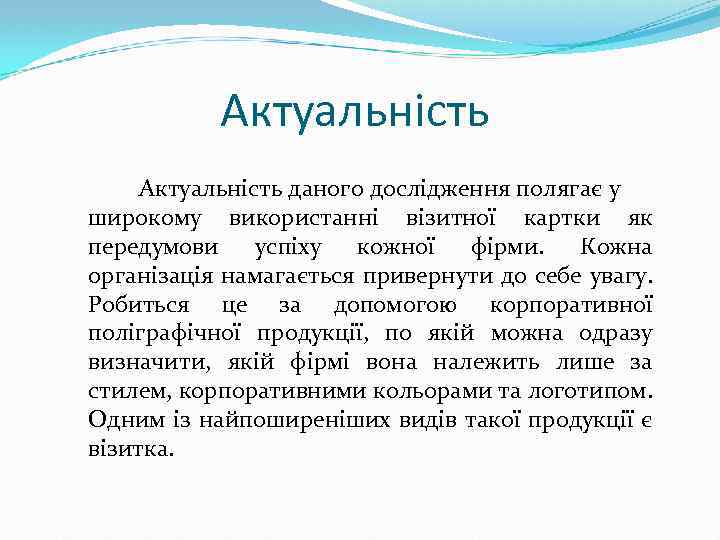 Актуальність

Актуальність даного дослідження полягає у широкому використанні візитної картки як передумови успіху кожної фірми. Кожна організація намагається привернути до себе увагу. Робиться це за допомогою корпоративної поліграфічної продукції, по якій можна одразу визначити, якій фірмі вона належить лише за стилем, корпоративними кольорами та логотипом. Одним із найпоширеніших видів такої продукції є візитка.